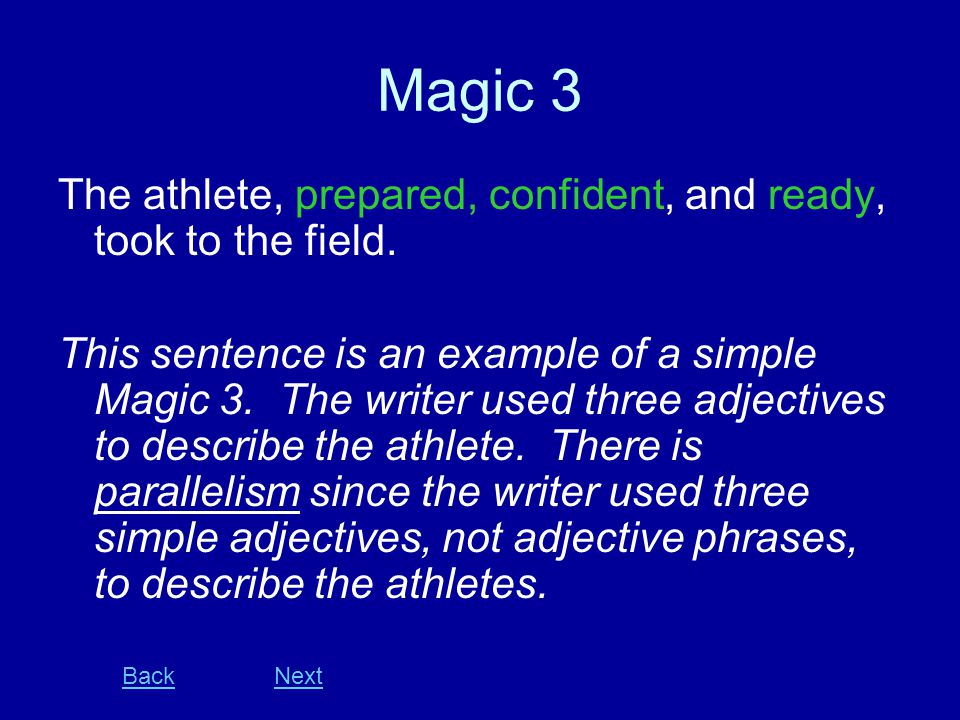 Magic 3

The athlete, prepared, confident, and ready, took to the field.

This sentence is an example of a simple Magic 3. The writer used three adjectives to describe the athlete. There is parallelism since the writer used three simple adjectives, not adjective phrases, to describe the athletes.

Back Next